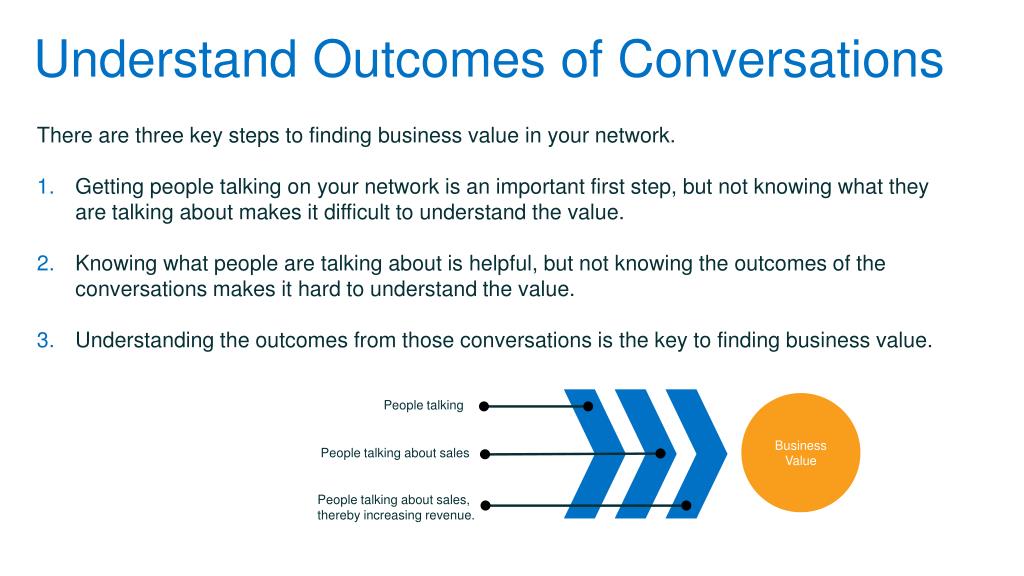 Understand Outcomes of Conversations

There are three key steps to finding business value in your network.

1. Getting people talking on your network is an important first step, but not knowing what they are talking about makes it difficult to understand the value.

2. Knowing what people are talking about is helpful, but not knowing the outcomes of the conversations makes it hard to understand the value.

3. Understanding the outcomes from those conversations is the key to finding business value.

People talking

People talking about sales

People talking about sales, thereby increasing revenue.

Business Value